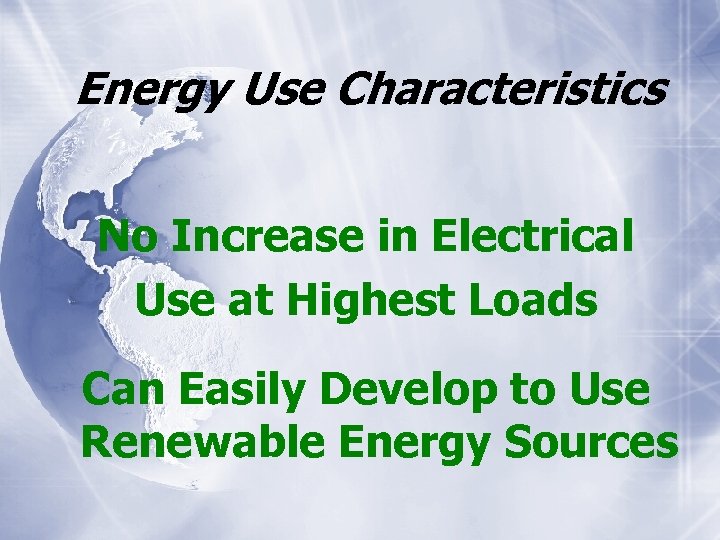 Energy Use Characteristics

No Increase in Electrical Use at Highest Loads

Can Easily Develop to Use Renewable Energy Sources